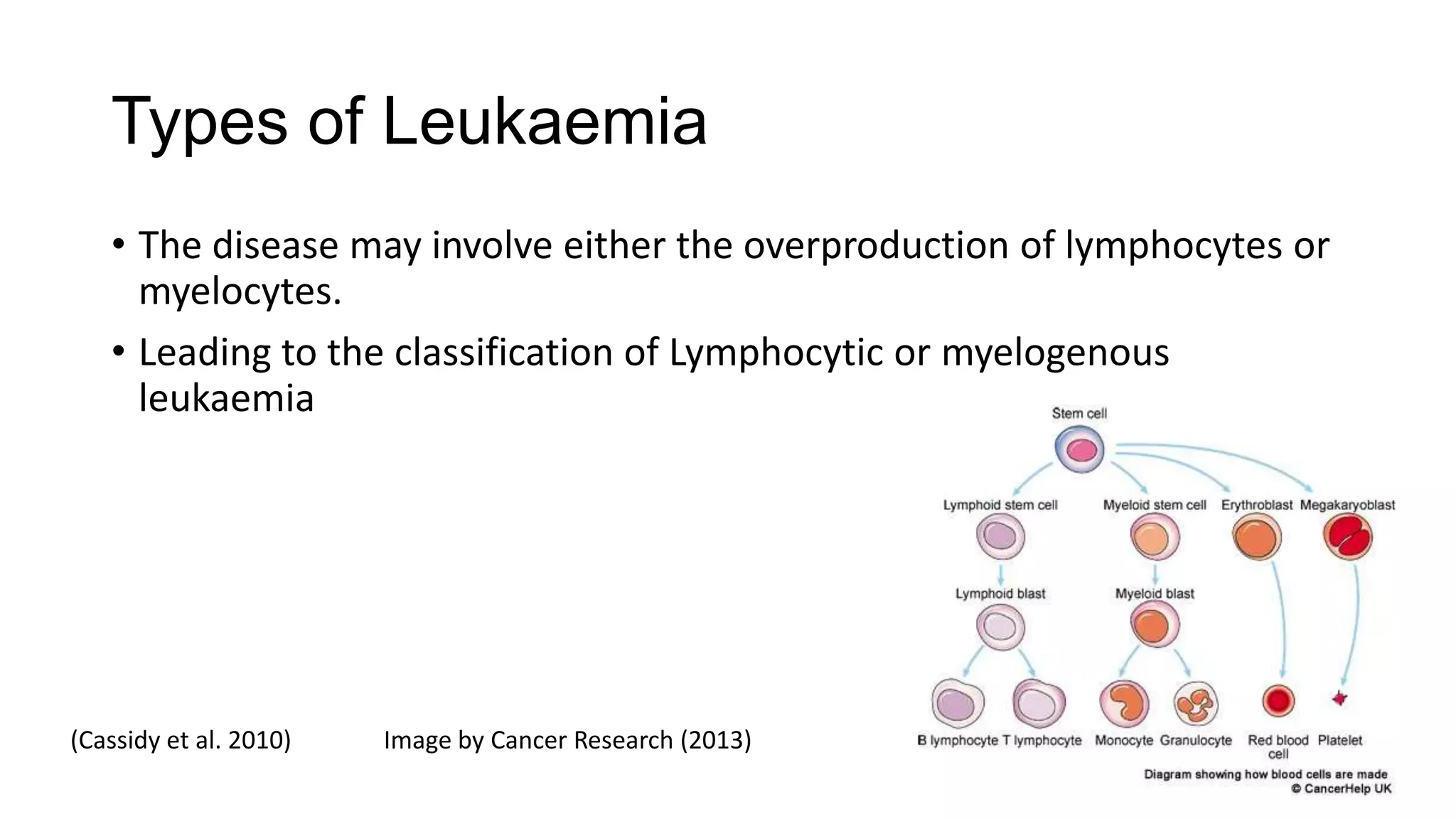 Types of Leukaemia

• The disease may involve either the overproduction of lymphocytes or myelocytes.
• Leading to the classification of Lymphocytic or myelogenous leukaemia

Stem cell

Lymphoid stem cell
Myeloid stem cell
Erythroblast
Megakaryoblast

Lymphoid blast
Myeloid blast

B lymphocyte
T lymphocyte
Monocyte
Granulocyte
Red blood cell
Platelet

Diagram showing how blood cells are made
© CancerHelp UK

(Cassidy et al. 2010)

Image by Cancer Research (2013)